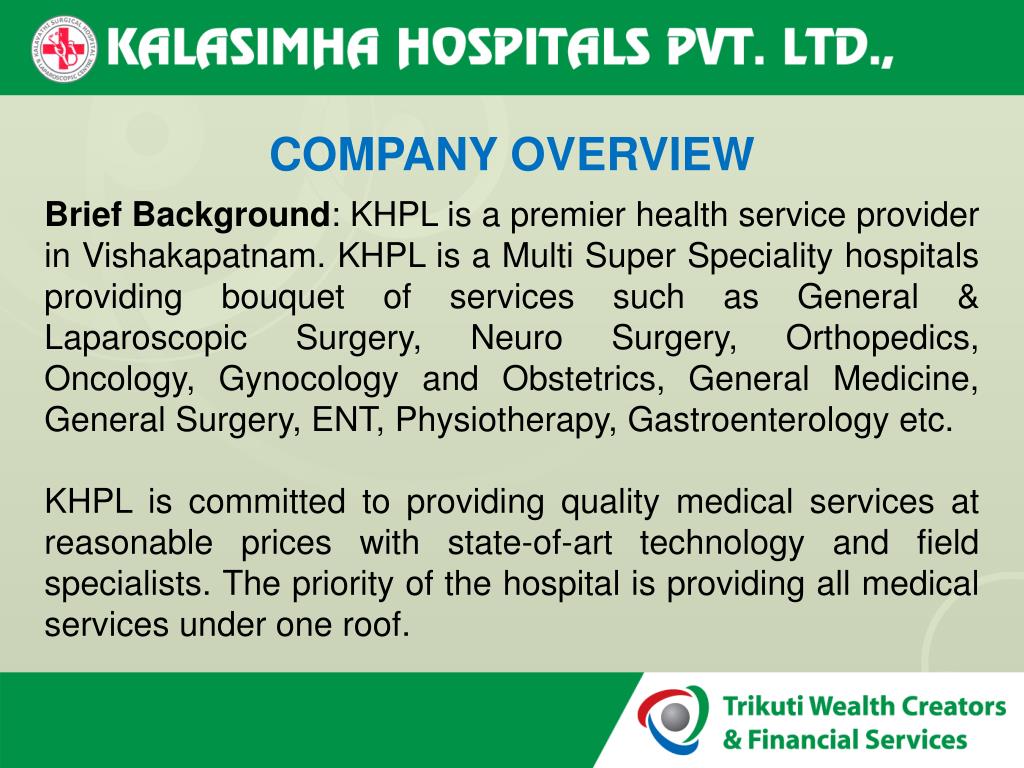 KALASIMHA HOSPITALS PVT. LTD.,

COMPANY OVERVIEW

Brief Background: KHPL is a premier health service provider in Vishakapatnam. KHPL is a Multi Super Speciality hospitals providing bouquet of services such as General & Laparoscopic Surgery, Neuro Surgery, Orthopedics, Oncology, Gynocology and Obstetrics, General Medicine, General Surgery, ENT, Physiotherapy, Gastroenterology etc.

KHPL is committed to providing quality medical services at reasonable prices with state-of-art technology and field specialists. The priority of the hospital is providing all medical services under one roof.

Trikuti Wealth Creators & Financial Services